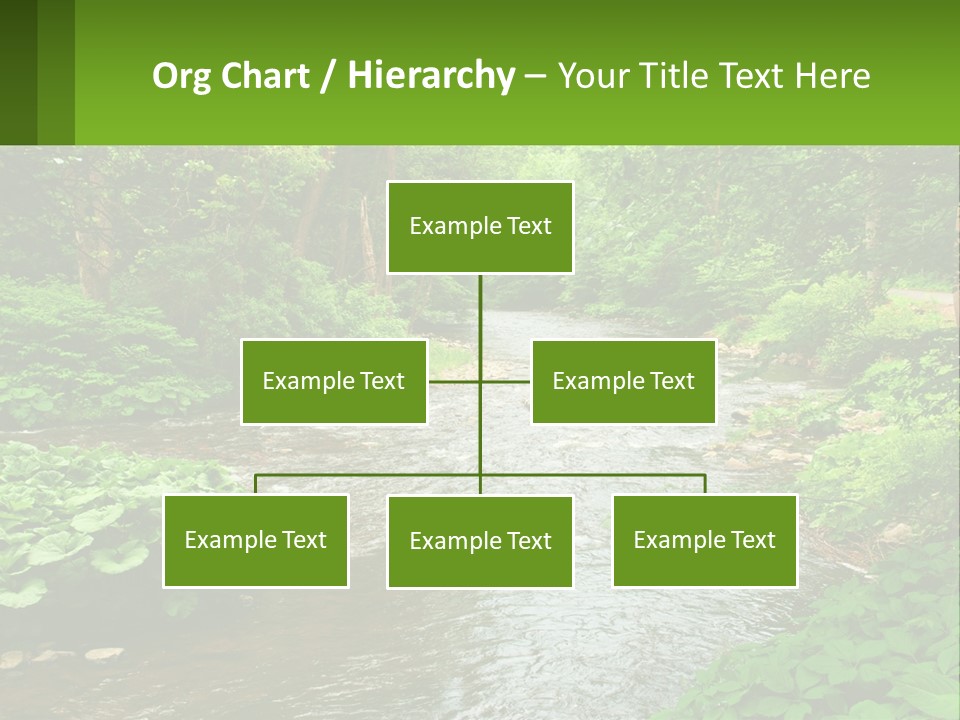 Org Chart / Hierarchy – Your Title Text Here

Example Text

Example Text

Example Text

Example Text

Example Text

Example Text